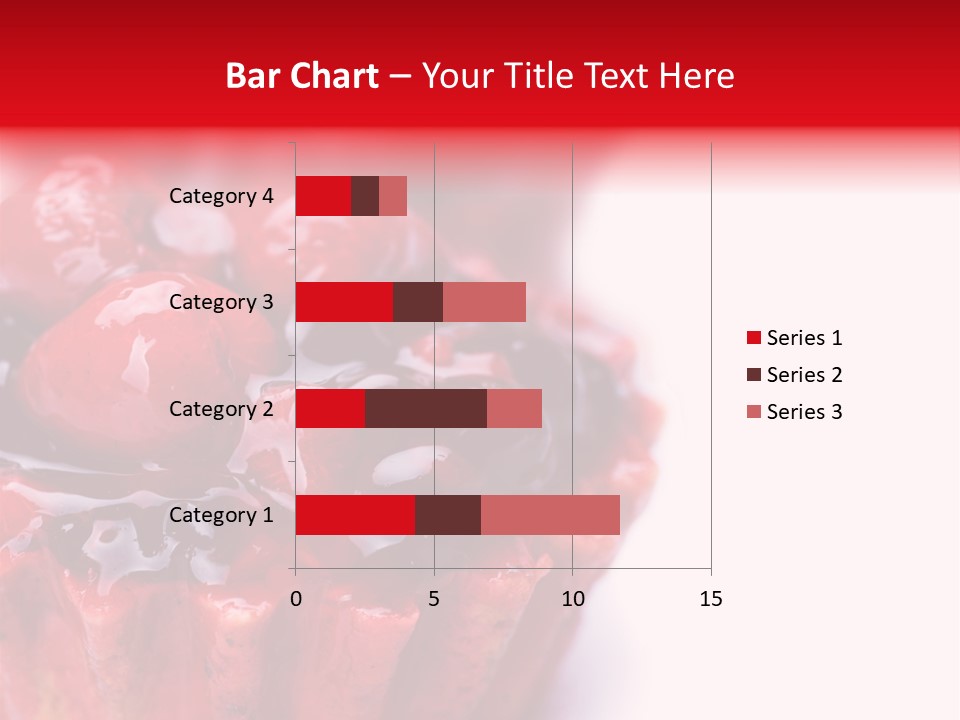 Bar Chart – Your Title Text Here

Category 4
Category 3
Category 2
Category 1

0
5
10
15

Series 1
Series 2
Series 3